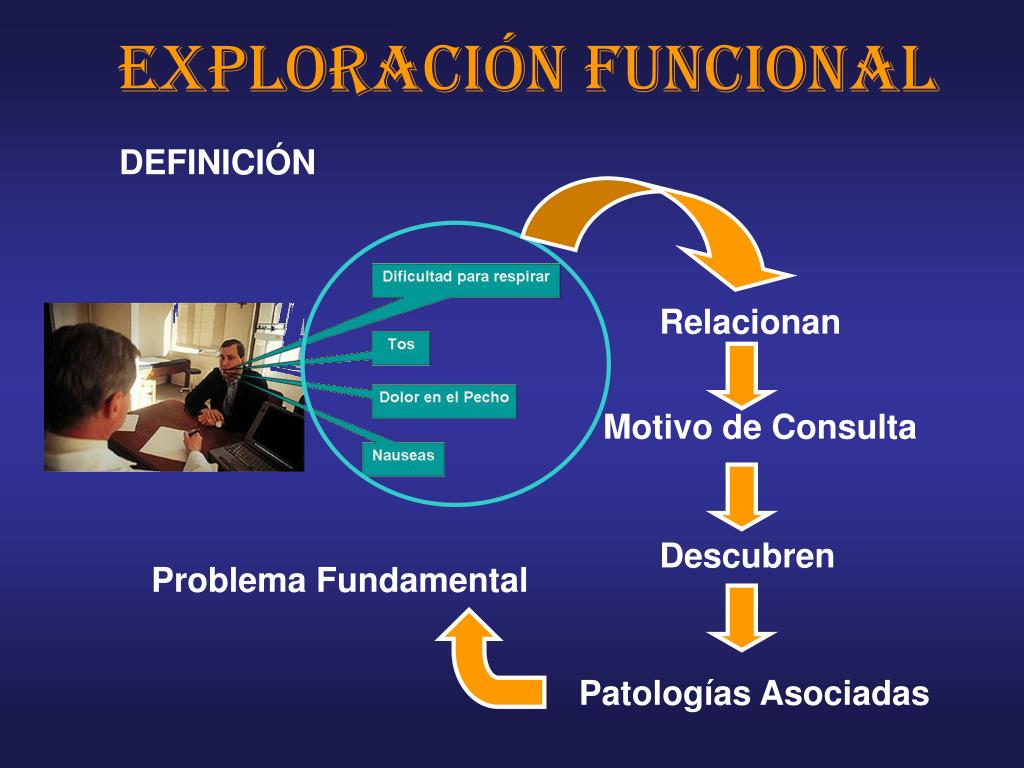 EXPLORACIÓN FUNCIONAL

DEFINICIÓN

Dificultad para respirar

Tos

Dolor en el Pecho

Nauseas

Relacionan

Motivo de Consulta

Descubren

Patologías Asociadas

Problema Fundamental